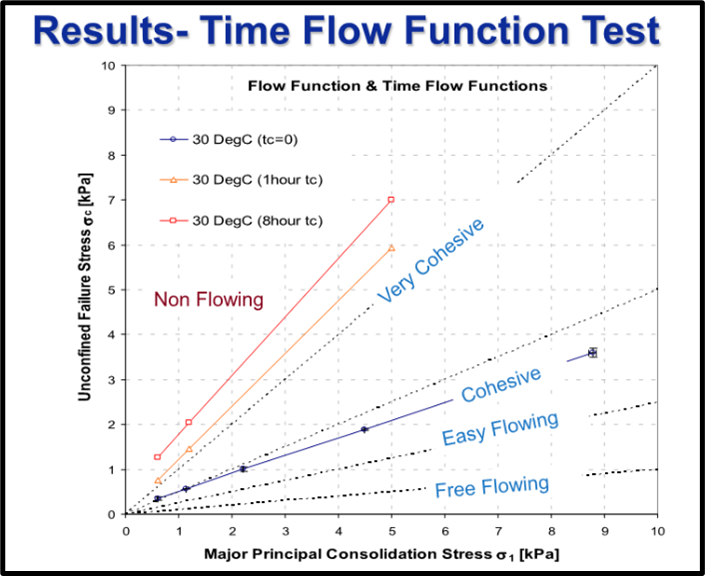 Results- Time Flow Function Test

Flow Function & Time Flow Functions

30 DegC (tc=0)

30 DegC (1hour tc)

30 DegC (8hour tc)

Non Flowing

Very Cohesive

Cohesive

Easy Flowing

Free Flowing

Unconfined Failure Stress $\sigma_c$ [kPa]

10
9
8
7
6
5
4
3
2
1
0

0 1 2 3 4 5 6 7 8 9 10

Major Principal Consolidation Stress $\sigma_1$ [kPa]